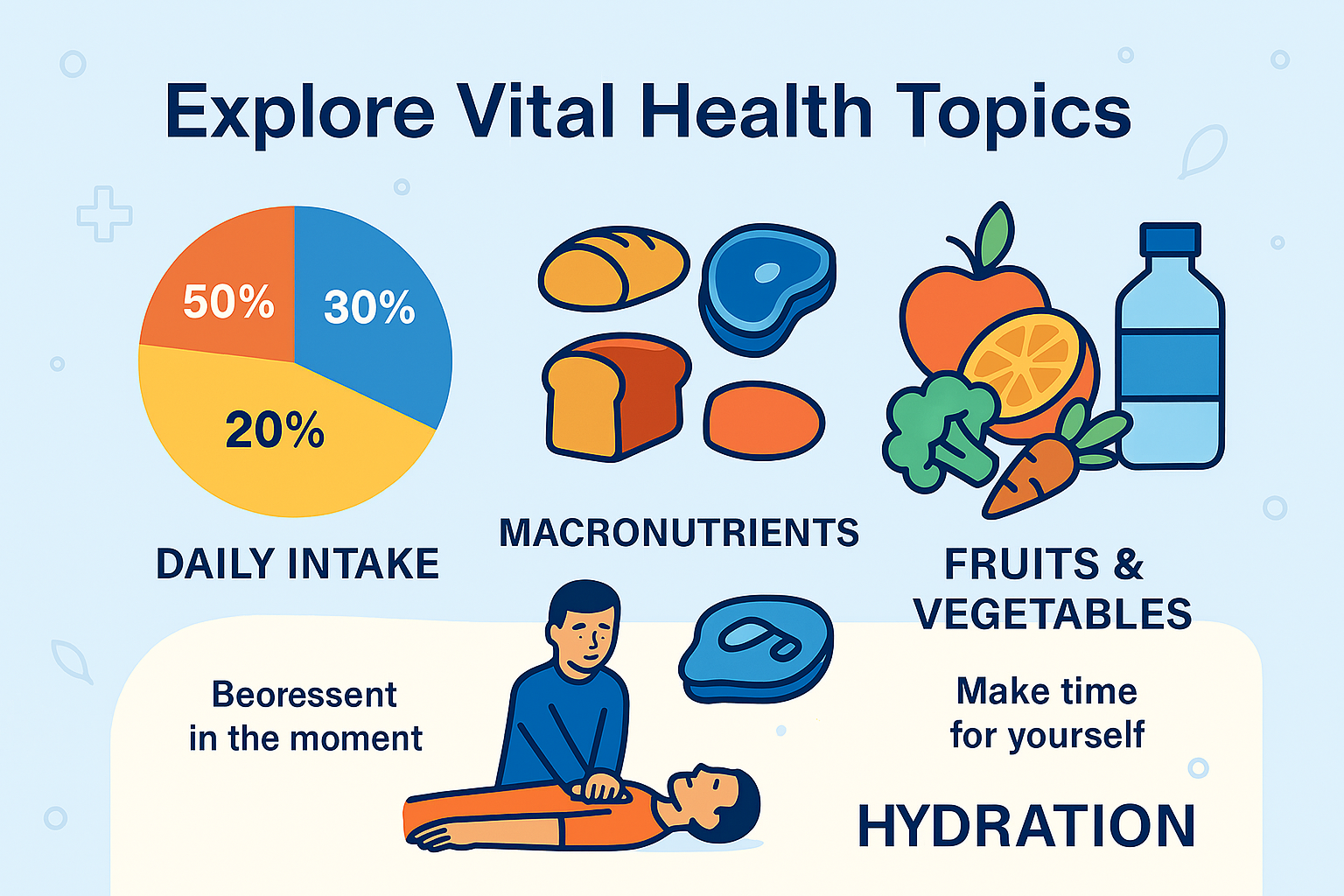 Explore Vital Health Topics

50%

30%

20%

DAILY INTAKE

MACRONUTRIENTS

FRUITS & VEGETABLES

Beoressent in the moment

Make time for yourself

HYDRATION